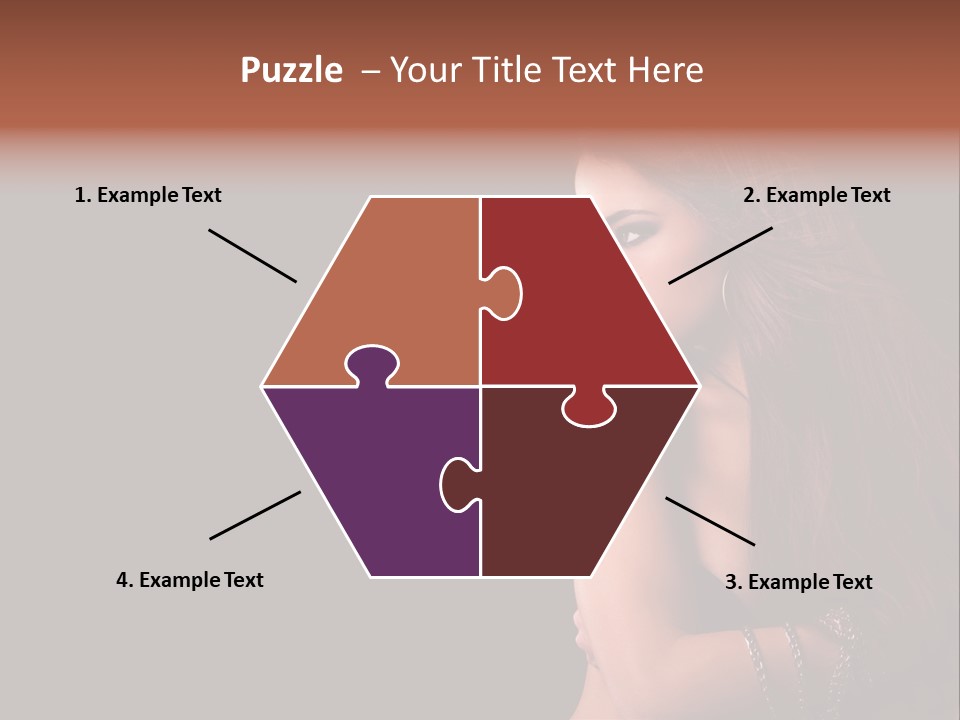 Puzzle – Your Title Text Here

1. Example Text

2. Example Text

4. Example Text

3. Example Text